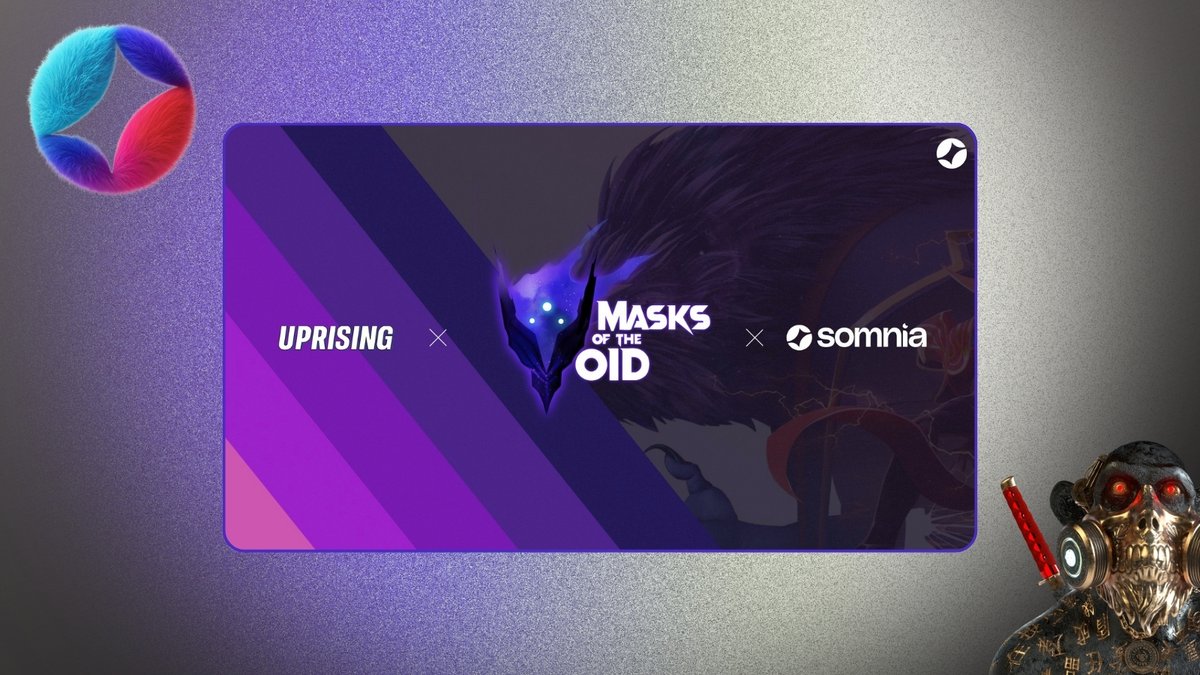 UPRISING × MASKS OF THE VOID × somnia